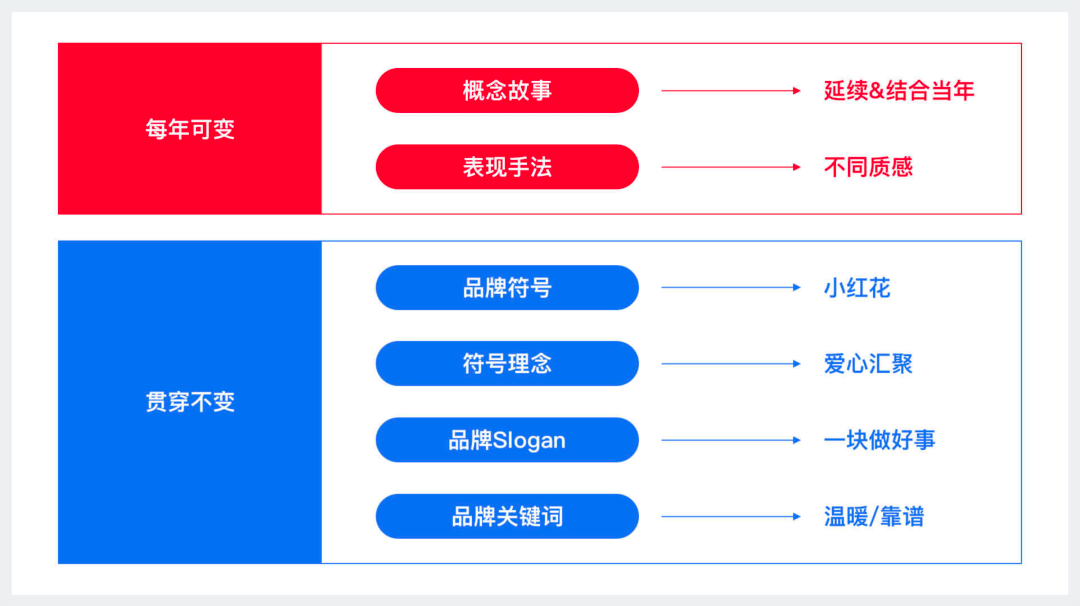 每年可变

概念故事 延续&结合当年

表现手法 不同质感

贯穿不变

品牌符号 小红花

符号理念 爱心汇聚

品牌Slogan 一块做好事

品牌关键词 温暖/靠谱